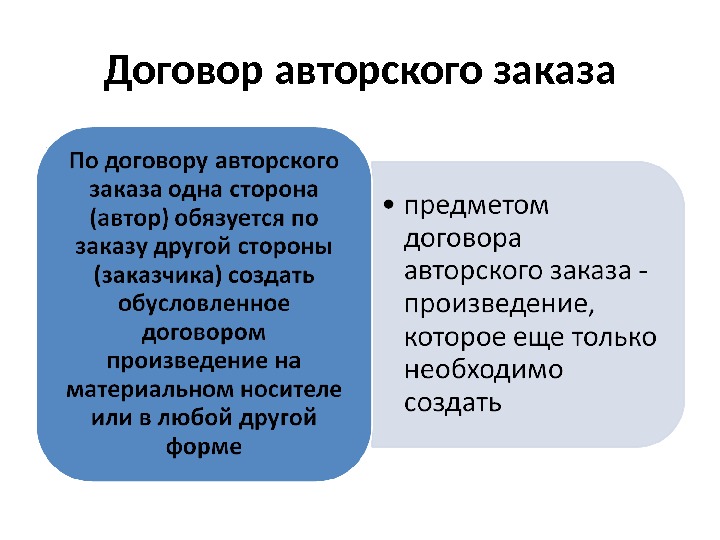 Договор авторского заказа

По договору авторского заказа одна сторона (автор) обязуется по заказу другой стороны (заказчика) создать обусловленное договором произведение на материальном носителе или в любой другой форме

• предметом договора авторского заказа - произведение, которое еще только необходимо создать